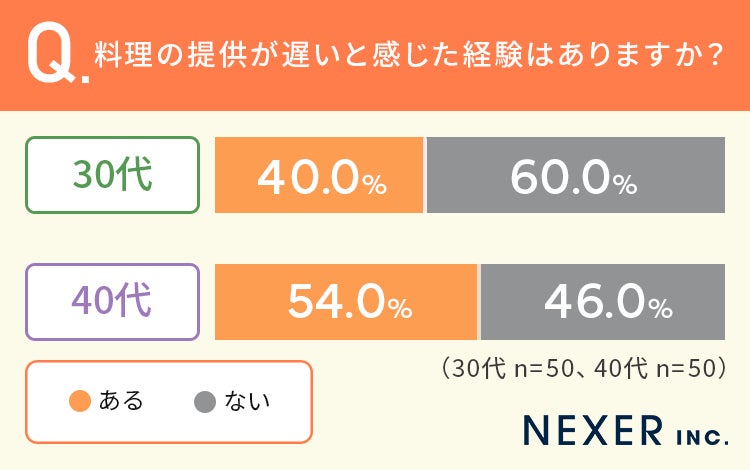 Q. 料理の提供が遅いと感じた経験はありますか？

30代 40.0% 60.0%

40代 54.0% 46.0%

（30代 n=50、40代 n=50）

ある ない

NEXER INC.